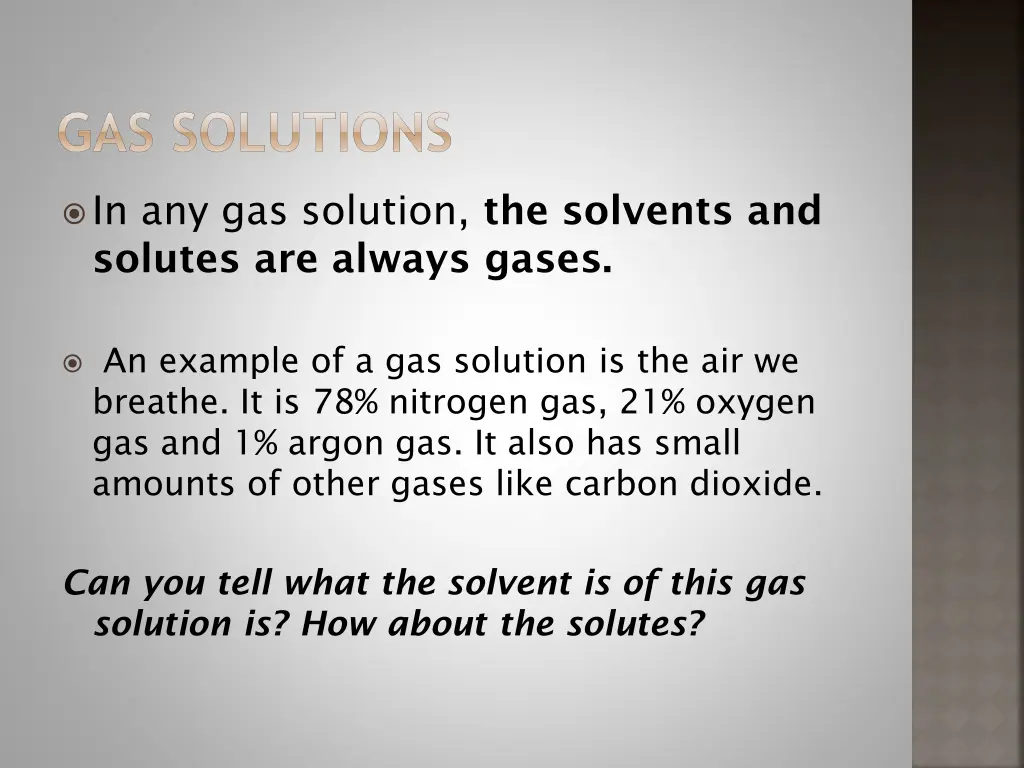 GAS SOLUTIONS

In any gas solution, the solvents and solutes are always gases.

An example of a gas solution is the air we breathe. It is 78% nitrogen gas, 21% oxygen gas and 1% argon gas. It also has small amounts of other gases like carbon dioxide.

Can you tell what the solvent is of this gas solution is? How about the solutes?